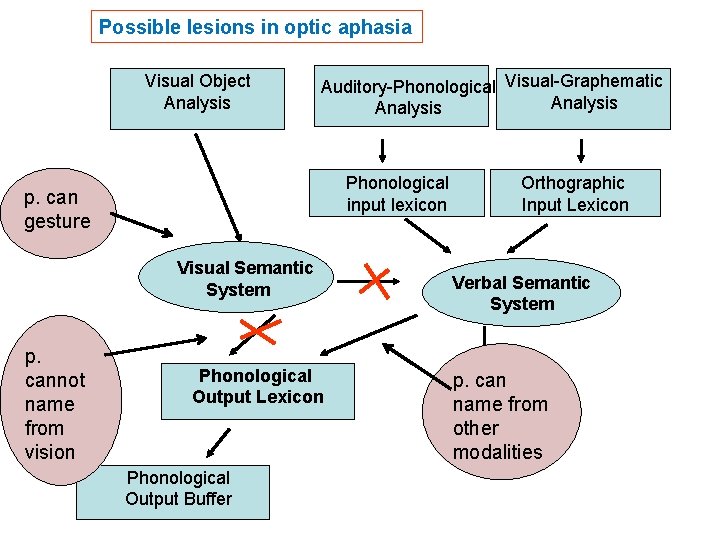 Possible lesions in optic aphasia

Visual Object Analysis

Auditory-Phonological Analysis

Visual-Graphematic Analysis

Phonological input lexicon

Orthographic Input Lexicon

p. can gesture

Visual Semantic System

Verbal Semantic System

p. cannot name from vision

Phonological Output Lexicon

p. can name from other modalities

Phonological Output Buffer